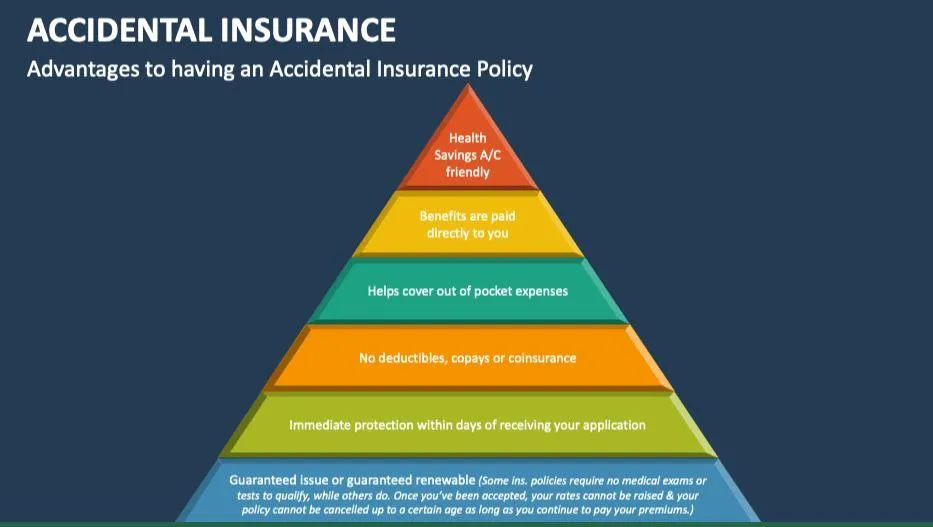 ACCIDENTAL INSURANCE

Advantages to having an Accidental Insurance Policy

Health Savings A/C friendly

Benefits are paid directly to you

Helps cover out of pocket expenses

No deductibles, copays or coinsurance

Immediate protection within days of receiving your application

Guaranteed issue or guaranteed renewable (Some ins. policies require no medical exams or tests to qualify, while others do. Once you've been accepted, your rates cannot be raised & your policy cannot be cancelled up to a certain age as long as you continue to pay your premiums.)